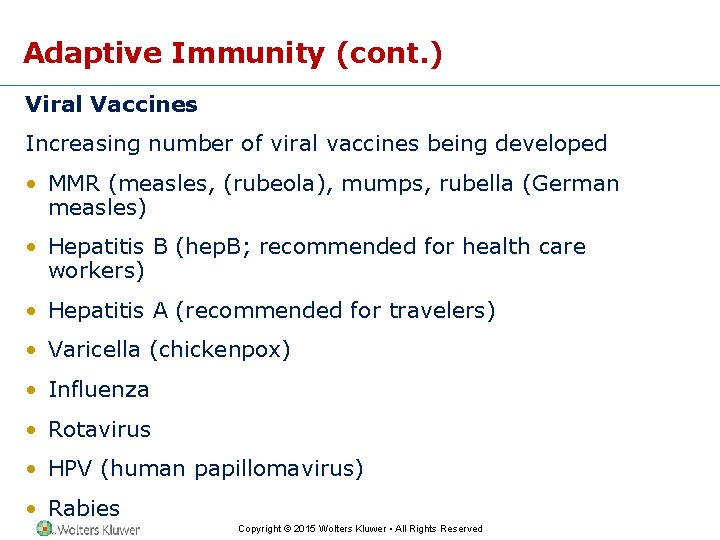 Adaptive Immunity (cont.)

Viral Vaccines

Increasing number of viral vaccines being developed

• MMR (measles, (rubeola), mumps, rubella (German measles)
• Hepatitis B (hepB; recommended for health care workers)
• Hepatitis A (recommended for travelers)
• Varicella (chickenpox)
• Influenza
• Rotavirus
• HPV (human papillomavirus)
• Rabies

Wolters Kluwer

Copyright © 2015 Wolters Kluwer • All Rights Reserved